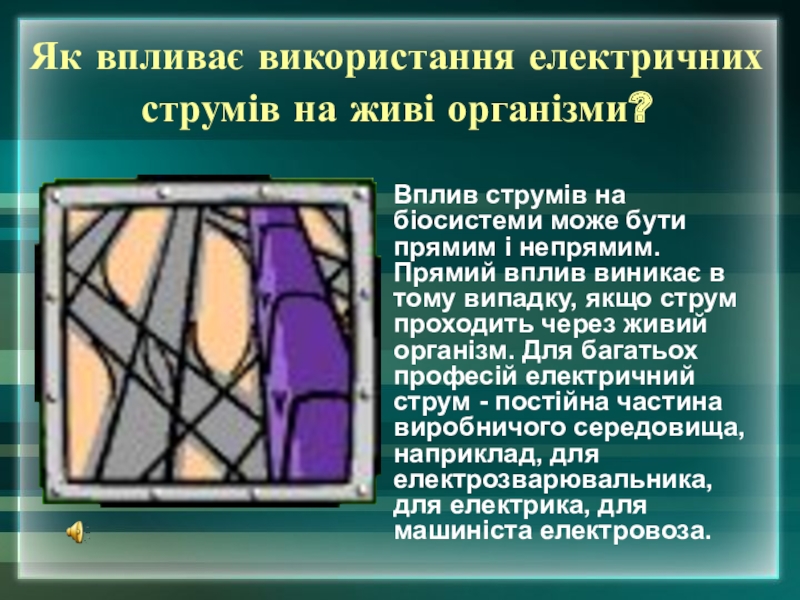 Як впливає використання електричних струмів на живі організми?

Вплив струмів на біосистеми може бути прямим і непрямим. Прямий вплив виникає в тому випадку, якщо струм проходить через живий організм. Для багатьох професій електричний струм - постійна частина виробничого середовища, наприклад, для електрозварювальника, для електрика, для машиніста електровоза.